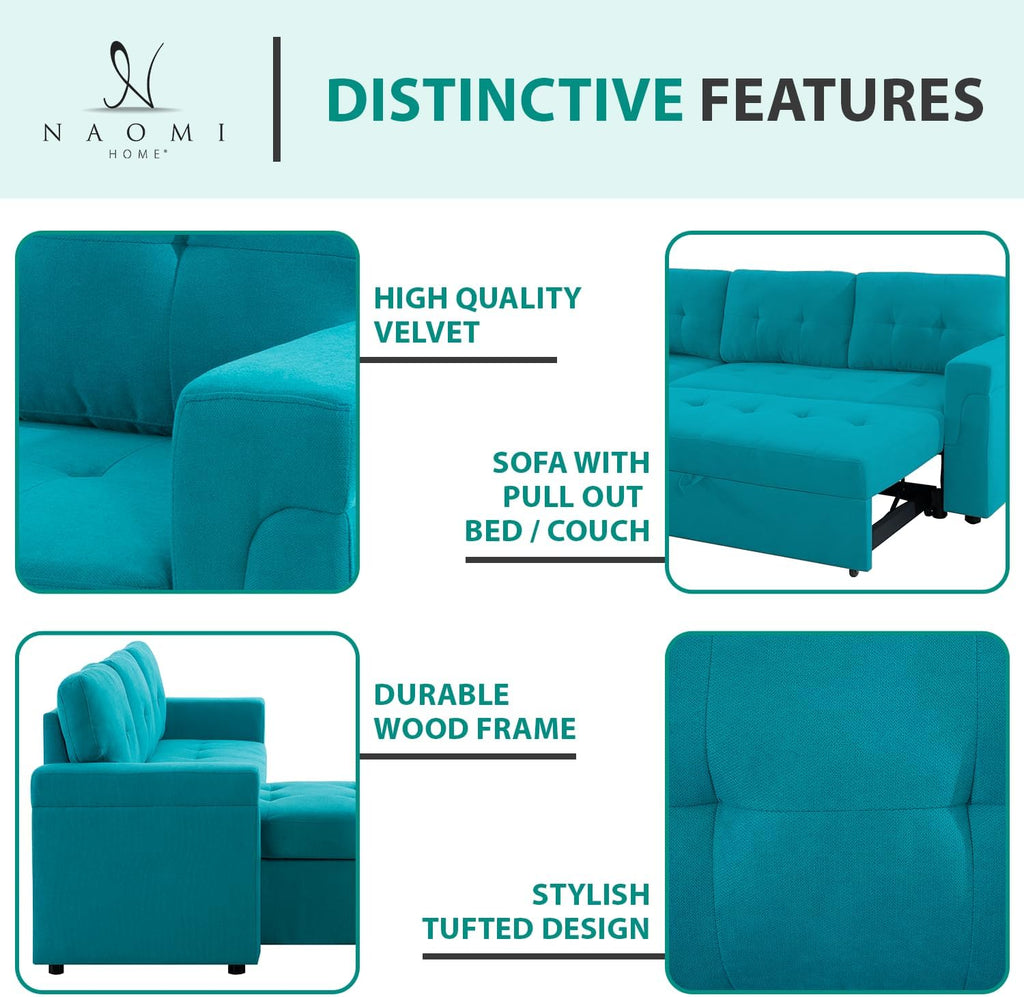 N
NAOMI
HOME®

DISTINCTIVE FEATURES

HIGH QUALITY VELVET

SOFA WITH PULL OUT BED / COUCH

DURABLE WOOD FRAME

STYLISH TUFTED DESIGN